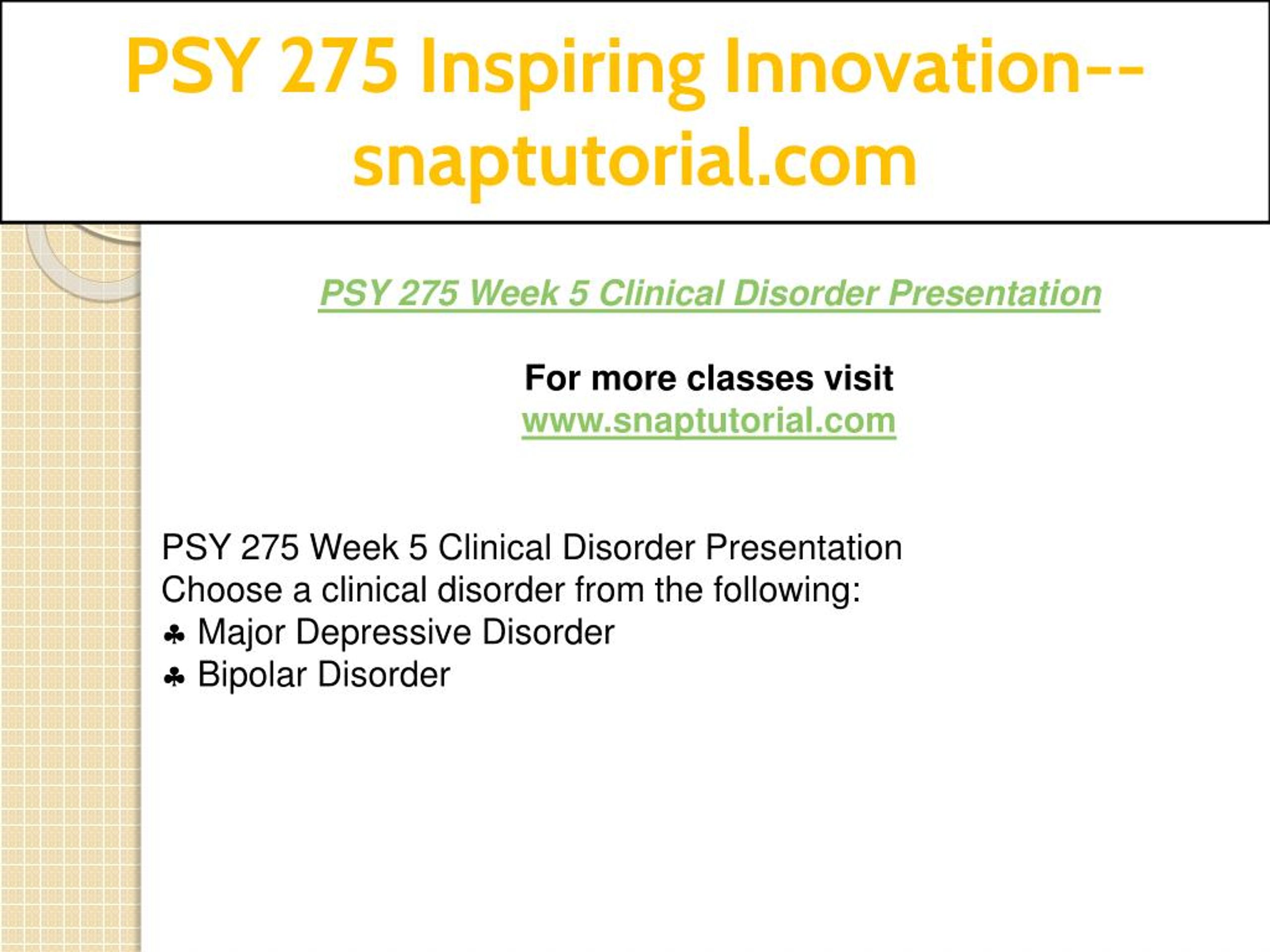 PSY 275 Inspiring Innovation--snaptutorial.com

PSY 275 Week 5 Clinical Disorder Presentation

For more classes visit
www.snaptutorial.com

PSY 275 Week 5 Clinical Disorder Presentation
Choose a clinical disorder from the following:
♣ Major Depressive Disorder
♣ Bipolar Disorder